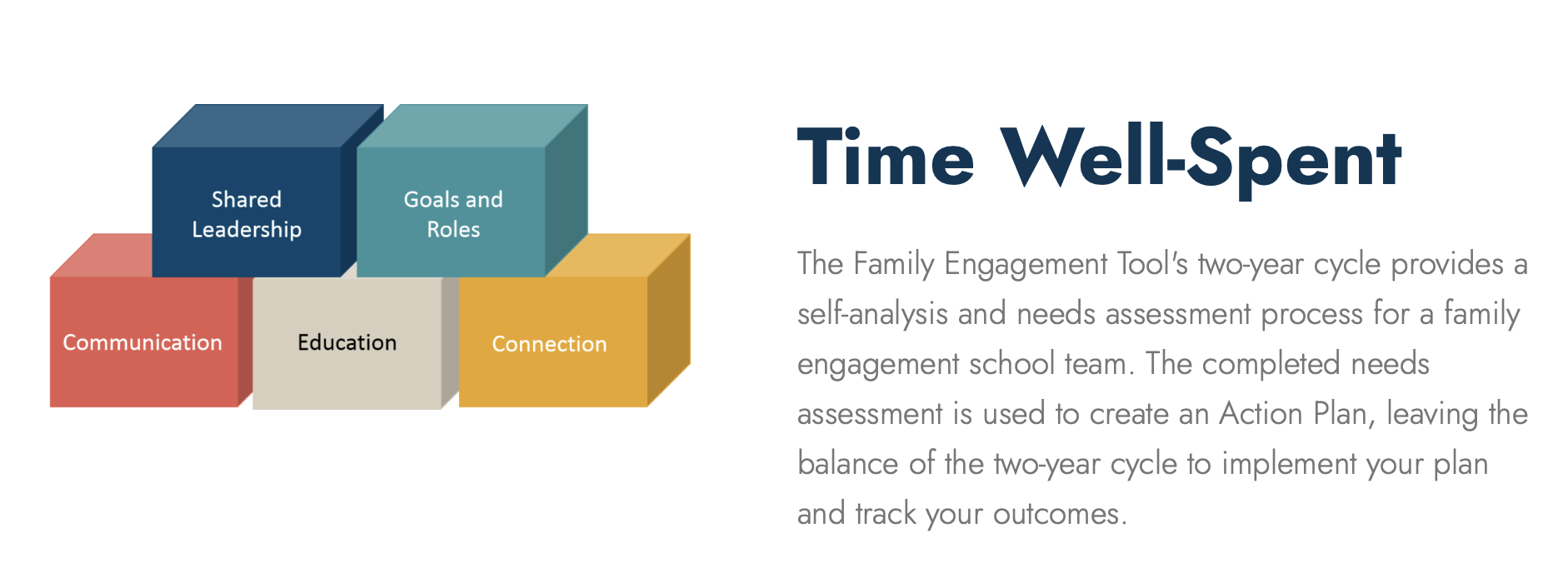 Shared Leadership

Goals and Roles

Communication

Education

Connection

Time Well-Spent

The Family Engagement Tool's two-year cycle provides a self-analysis and needs assessment process for a family engagement school team. The completed needs assessment is used to create an Action Plan, leaving the balance of the two-year cycle to implement your plan and track your outcomes.